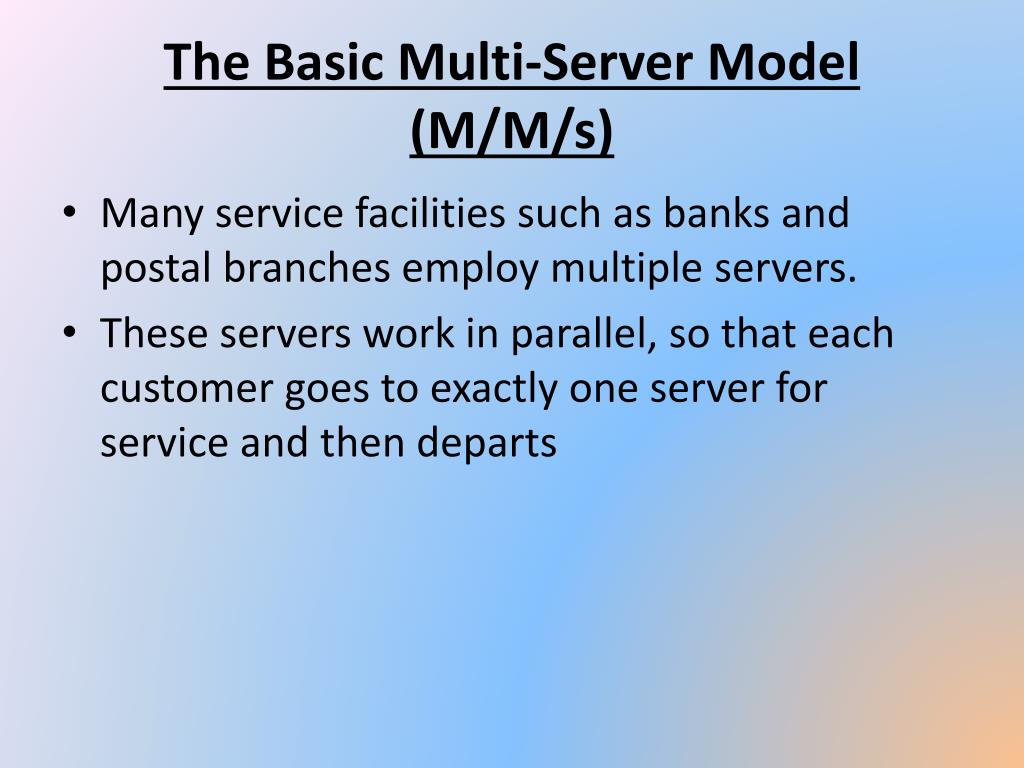 The Basic Multi-Server Model (M/M/s)

• Many service facilities such as banks and postal branches employ multiple servers.

• These servers work in parallel, so that each customer goes to exactly one server for service and then departs